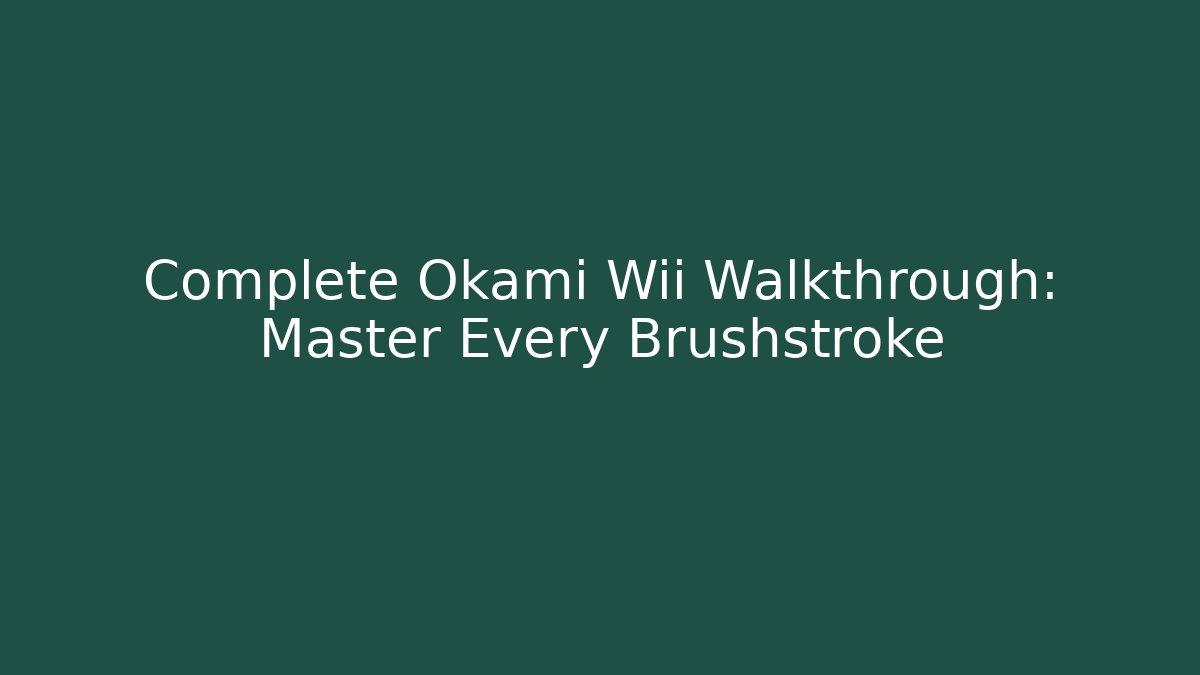 Complete Okami Wii Walkthrough: Master Every Brushstroke